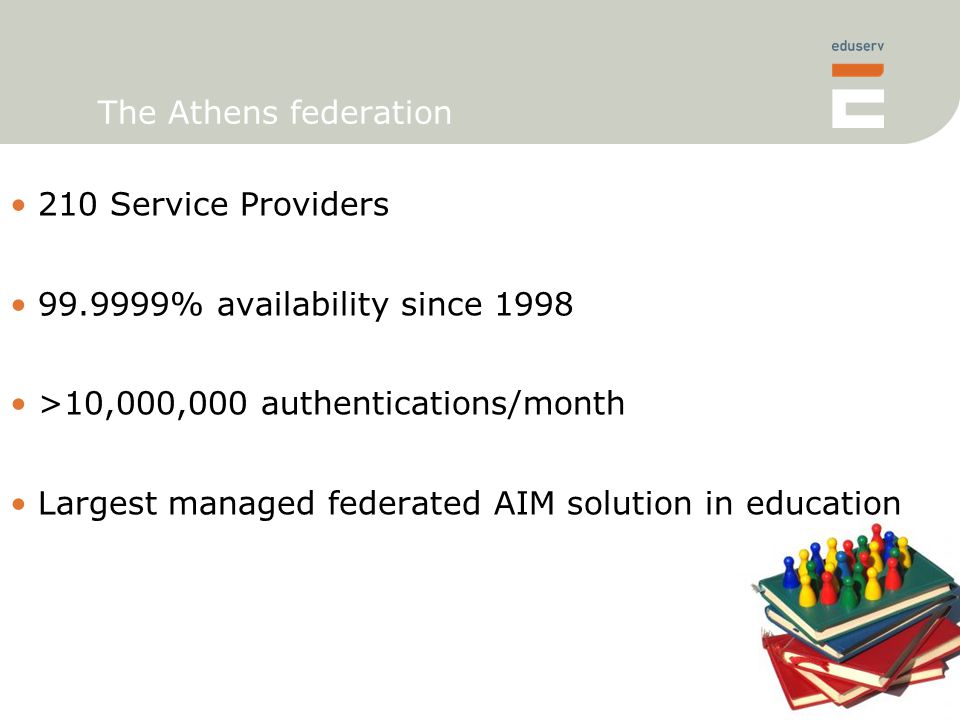 eduserv

The Athens federation

• 210 Service Providers

• 99.9999% availability since 1998

• >10,000,000 authentications/month

• Largest managed federated AIM solution in education